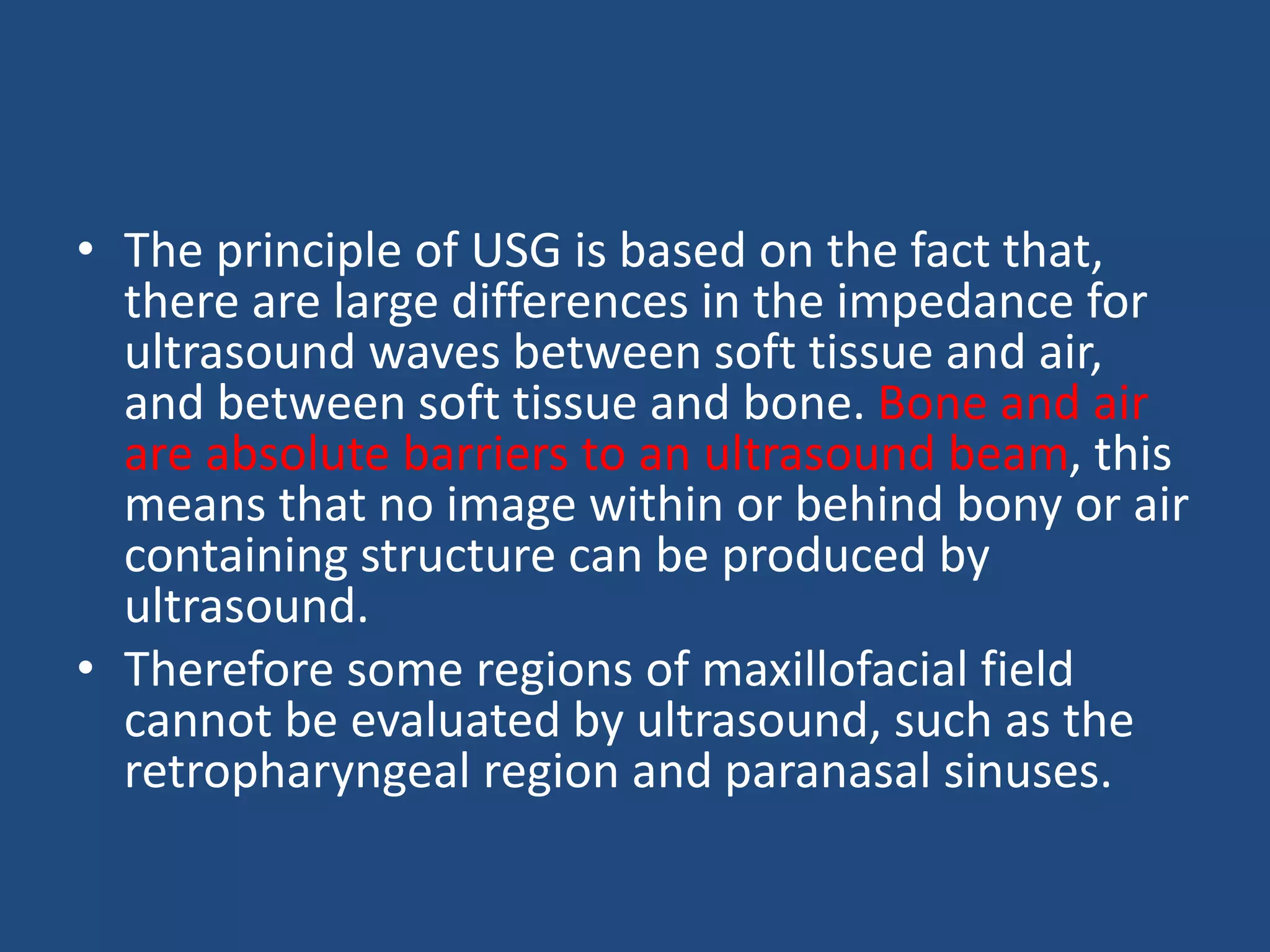 • The principle of USG is based on the fact that, there are large differences in the impedance for ultrasound waves between soft tissue and air, and between soft tissue and bone. Bone and air are absolute barriers to an ultrasound beam, this means that no image within or behind bony or air containing structure can be produced by ultrasound.

• Therefore some regions of maxillofacial field cannot be evaluated by ultrasound, such as the retropharyngeal region and paranasal sinuses.